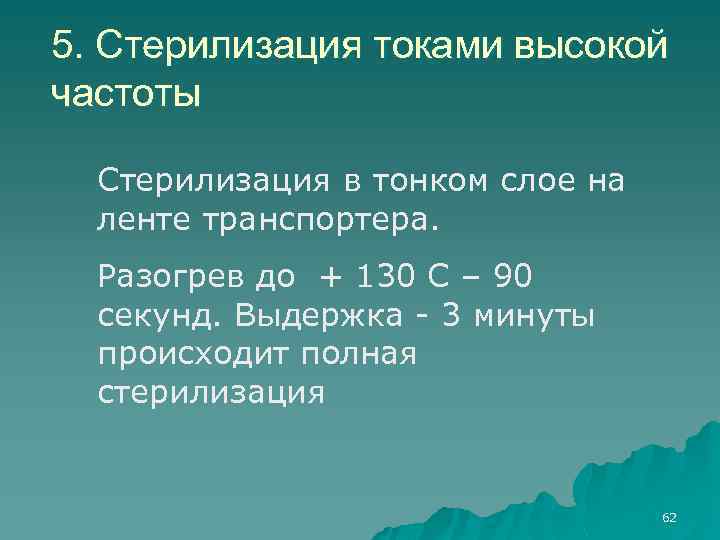 5. Стерилизация токами высокой частоты

Стерилизация в тонком слое на ленте транспортера.

Разогрев до + 130 С – 90 секунд. Выдержка - 3 минуты происходит полная стерилизация

62